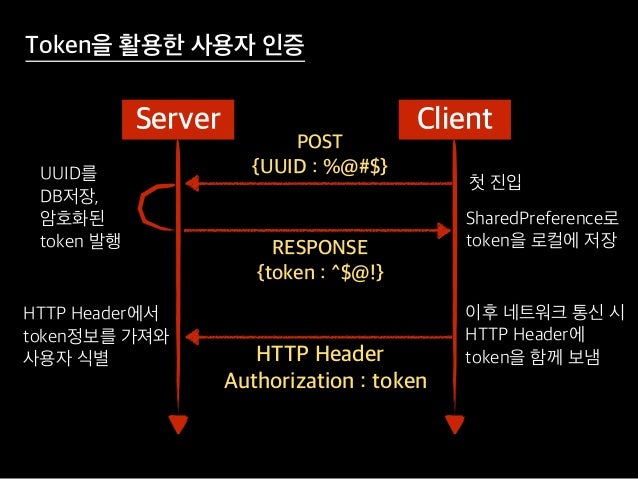 Token을 활용한 사용자 인증

Server

Client

POST
{UUID : %@#$}

UUID를
DB저장,
암호화된
token 발행

첫 진입

SharedPreference로
token을 로컬에 저장

RESPONSE
{token : ^$@!}

HTTP Header에서
token정보를 가져와
사용자 식별

이후 네트워크 통신 시
HTTP Header에
token을 함께 보냄

HTTP Header
Authorization : token